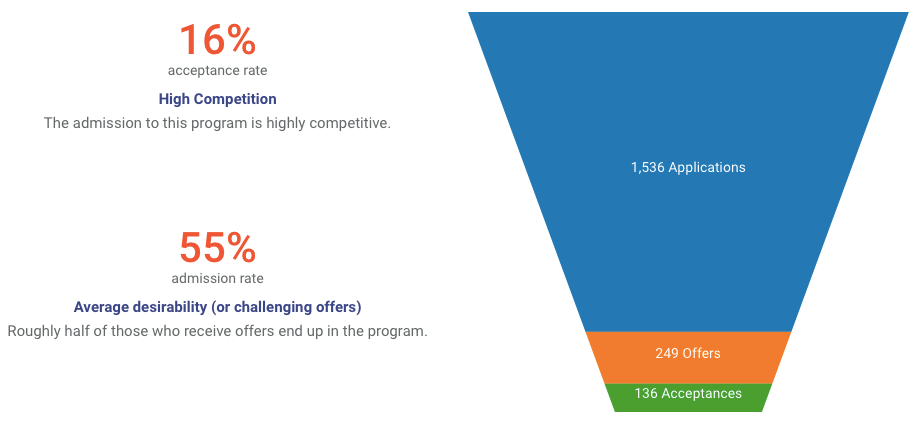 16%
acceptance rate
High Competition
The admission to this program is highly competitive.

55%
admission rate
Average desirability (or challenging offers)
Roughly half of those who receive offers end up in the program.

1,536 Applications
249 Offers
136 Acceptances